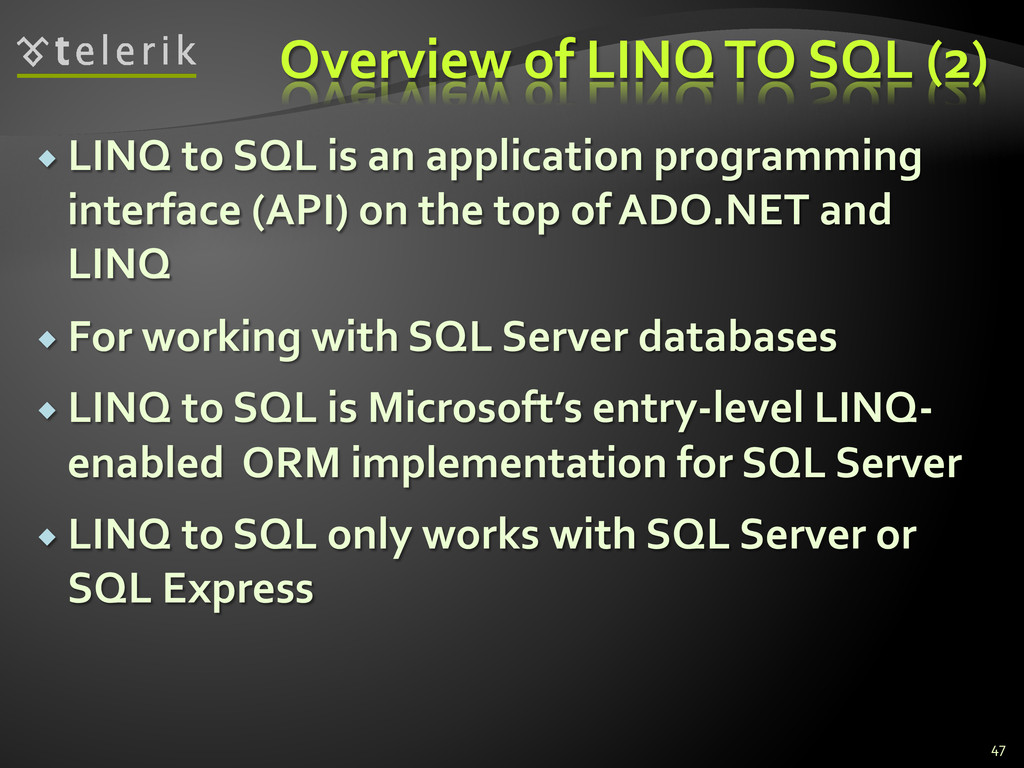 telerik

Overview of LINQ TO SQL (2)

LINQ to SQL is an application programming interface (API) on the top of ADO.NET and LINQ

For working with SQL Server databases

LINQ to SQL is Microsoft's entry-level LINQ-enabled ORM implementation for SQL Server

LINQ to SQL only works with SQL Server or SQL Express

47